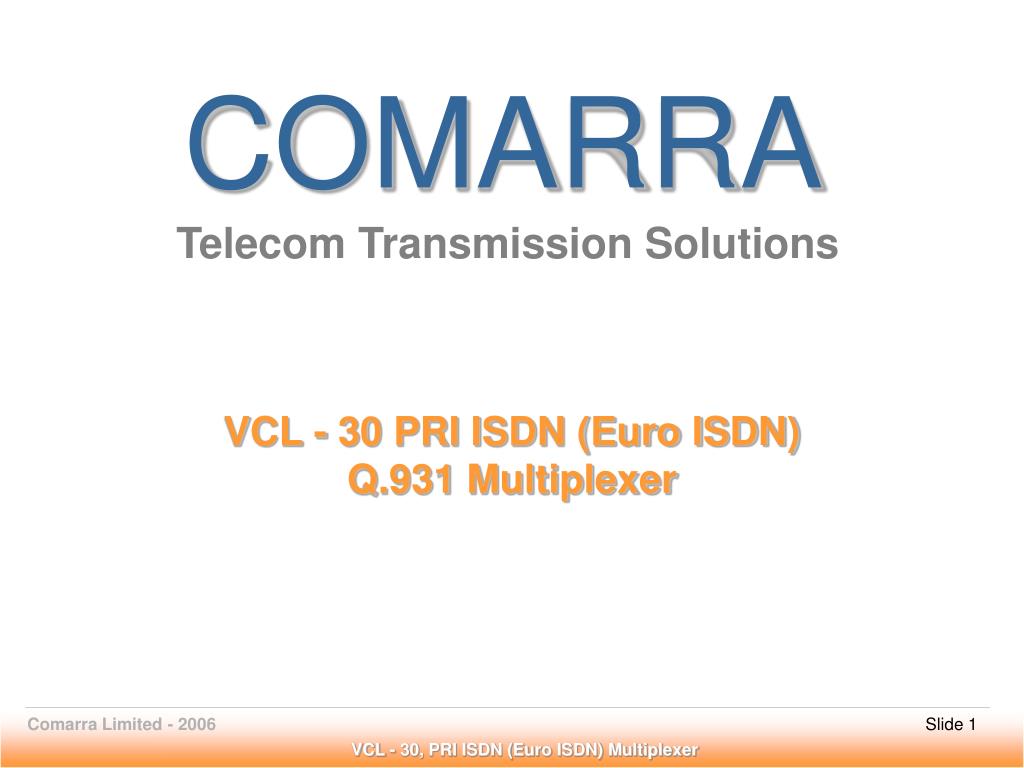 COMARRA
Telecom Transmission Solutions

VCL - 30 PRI ISDN (Euro ISDN)
Q.931 Multiplexer

Comarra Limited - 2006

Slide 1

VCL - 30, PRI ISDN (Euro ISDN) Multiplexer